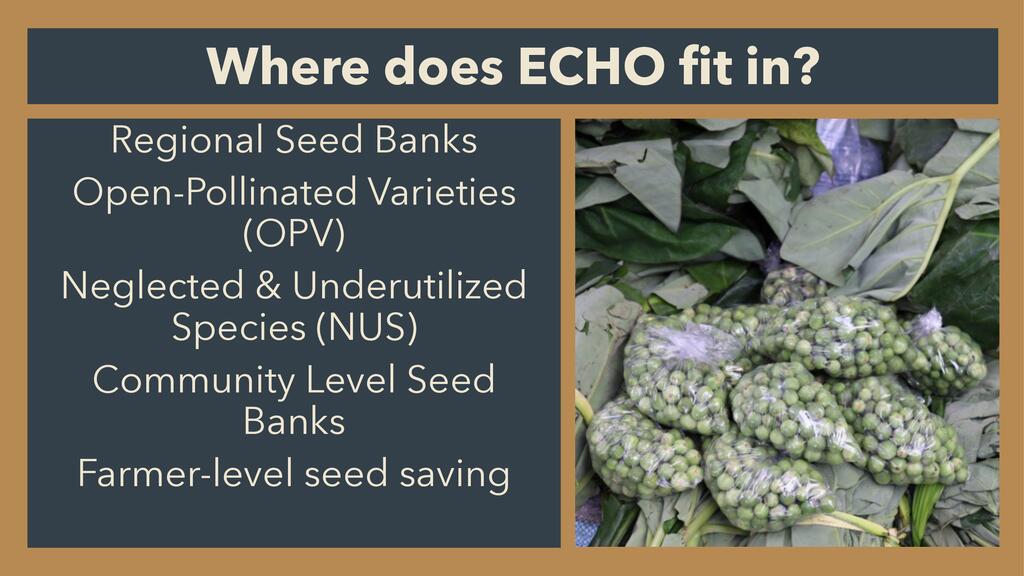 Where does ECHO fit in?

Regional Seed Banks

Open-Pollinated Varieties (OPV)

Neglected & Underutilized Species (NUS)

Community Level Seed Banks

Farmer-level seed saving